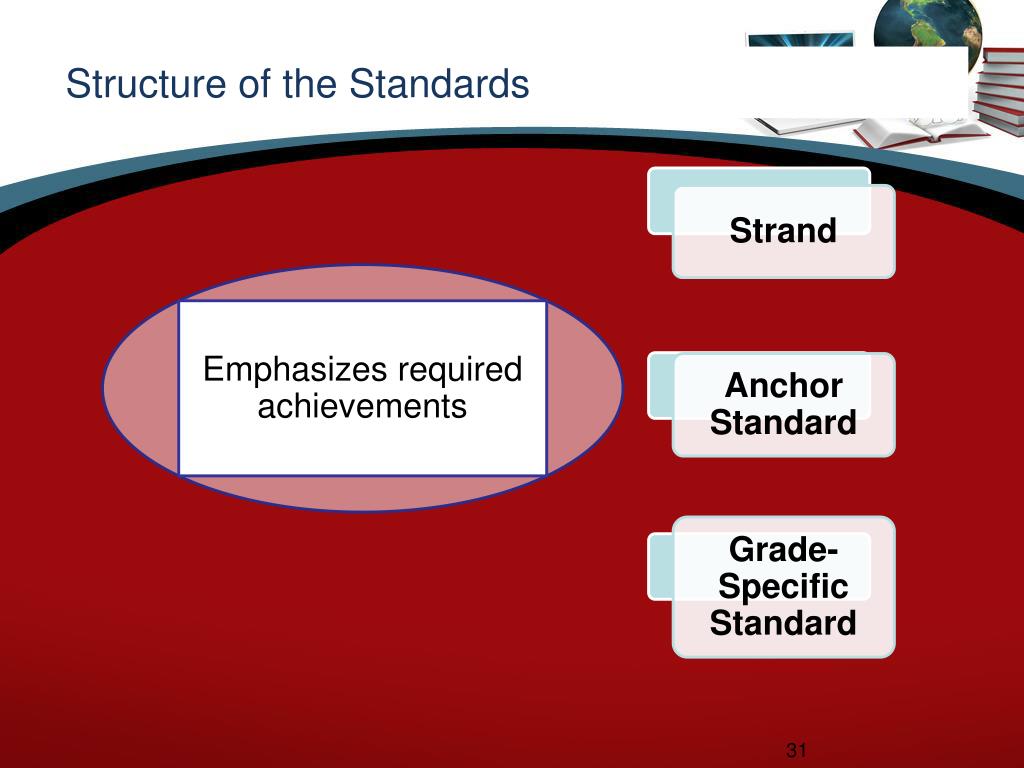 Structure of the Standards

Emphasizes required achievements

Strand

Anchor Standard

Grade-Specific Standard

31